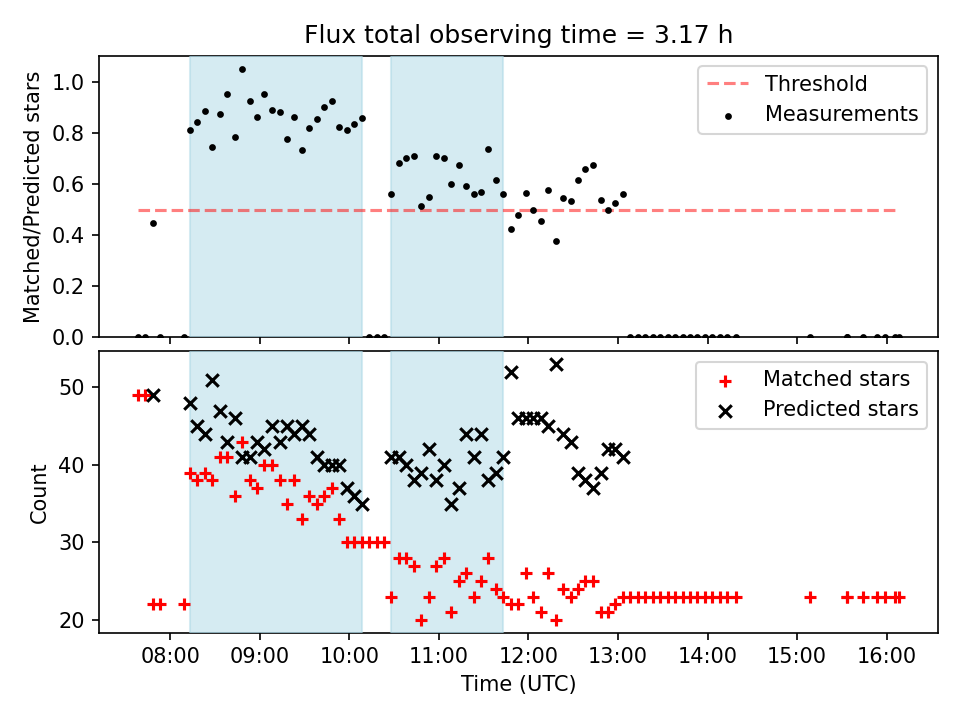 Flux total observing time = 3.17 h

Matched/Predicted stars

1.0
0.8
0.6
0.4
0.2
0.0

Threshold
Measurements

Count

50
40
30
20

Matched stars
Predicted stars

08:00
09:00
10:00
11:00
12:00
13:00
14:00
15:00
16:00

Time (UTC)